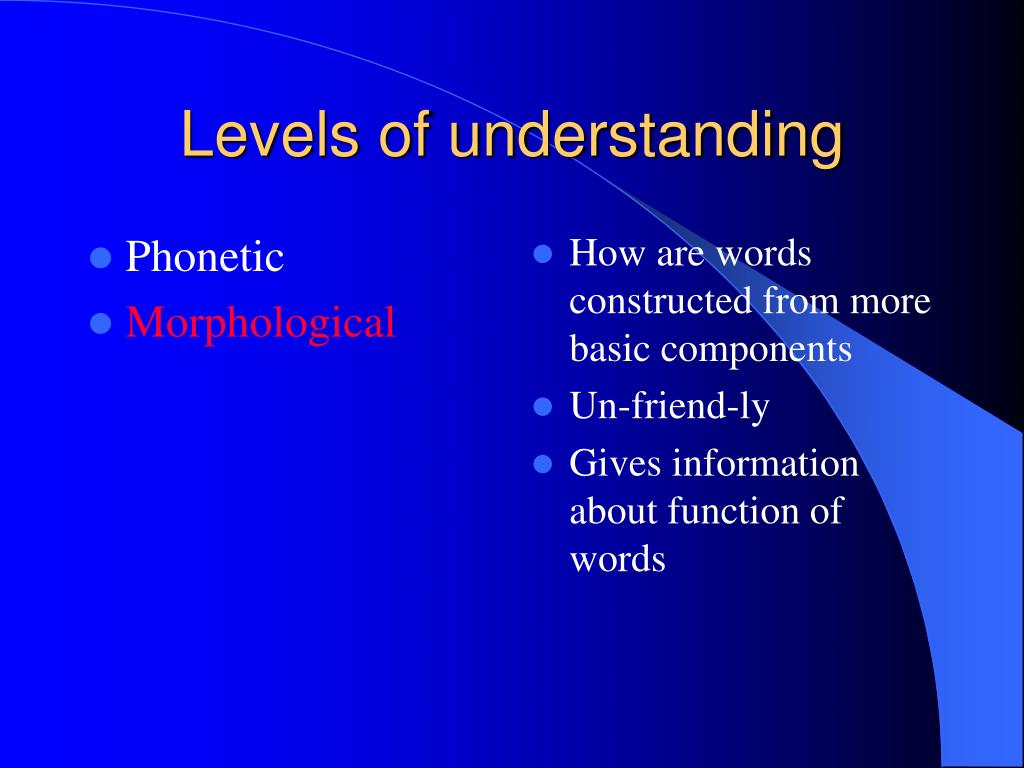 Levels of understanding

- Phonetic
- Morphological

- How are words constructed from more basic components
- Un-friend-ly
- Gives information about function of words